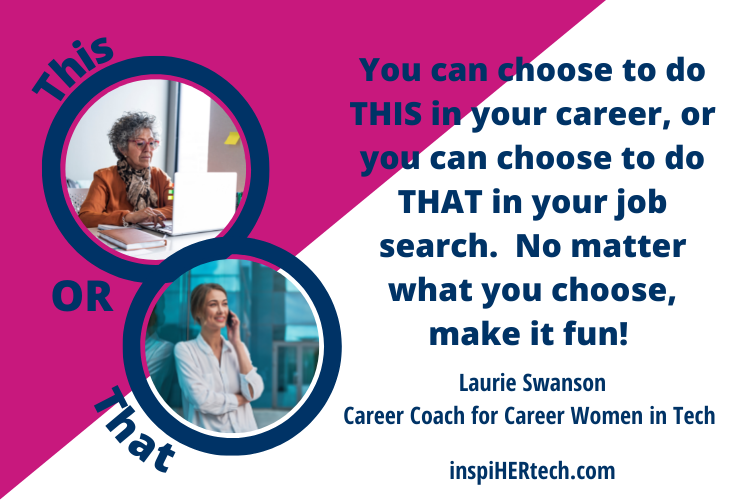 This

OR

That

You can choose to do THIS in your career, or you can choose to do THAT in your job search.  No matter what you choose, make it fun!

Laurie Swanson
Career Coach for Career Women in Tech

inspiHERtech.com